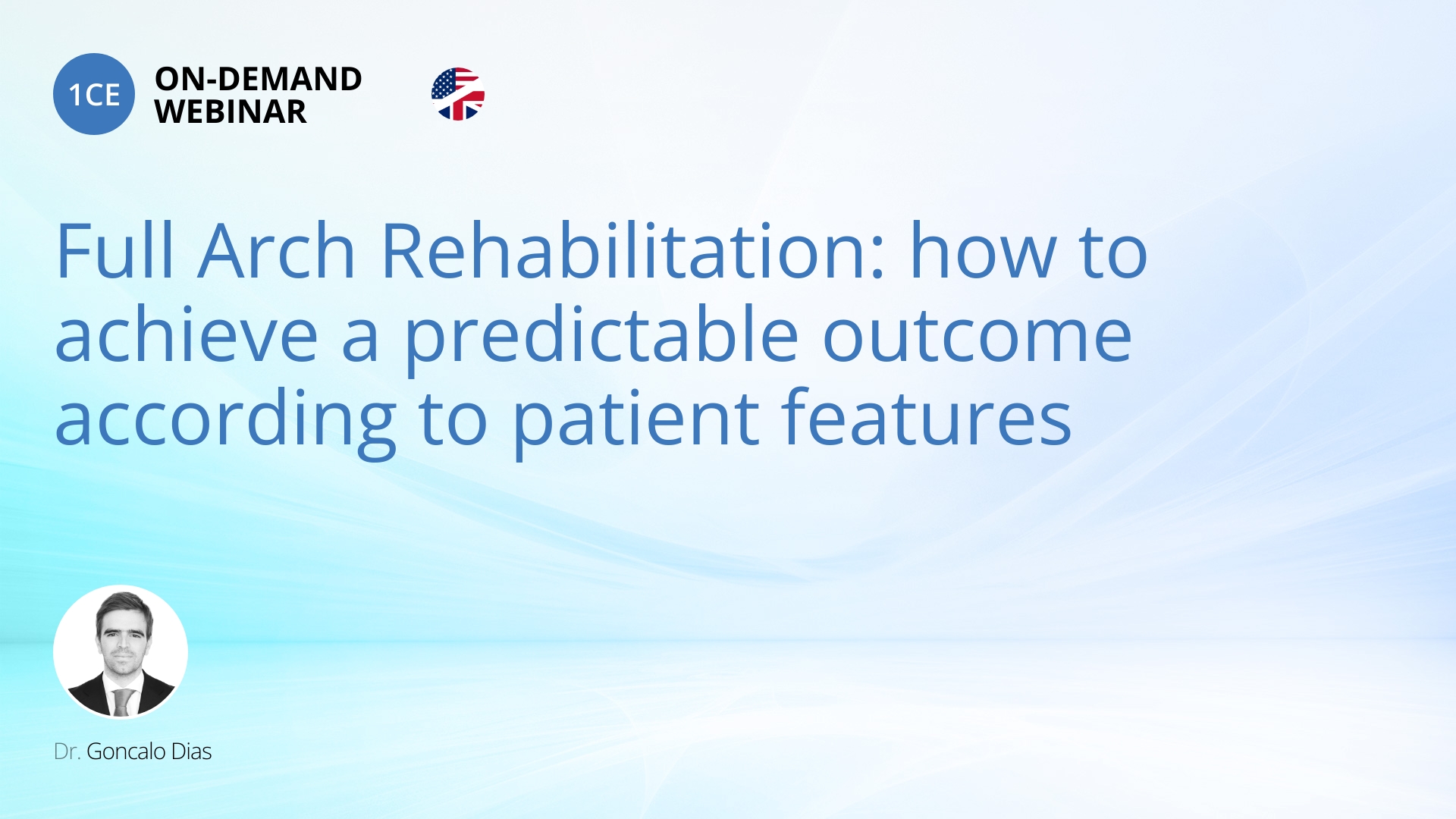 1CE ON-DEMAND WEBINAR

Full Arch Rehabilitation: how to achieve a predictable outcome according to patient features

Dr. Goncalo Dias